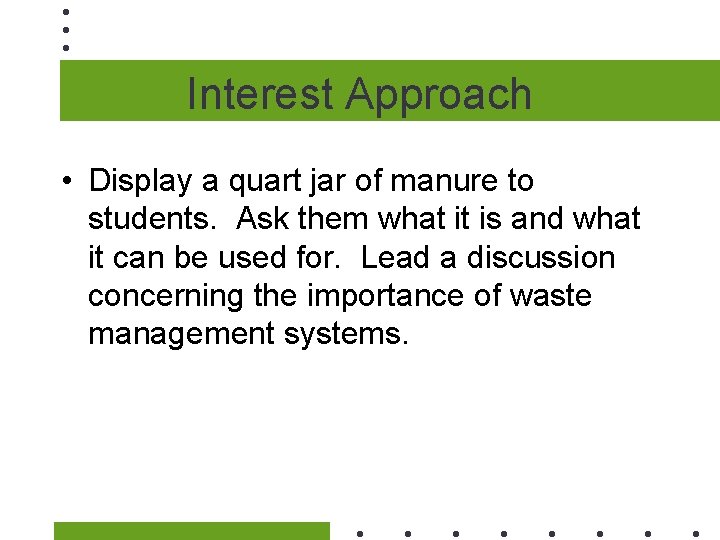 Interest Approach

• Display a quart jar of manure to students. Ask them what it is and what it can be used for. Lead a discussion concerning the importance of waste management systems.